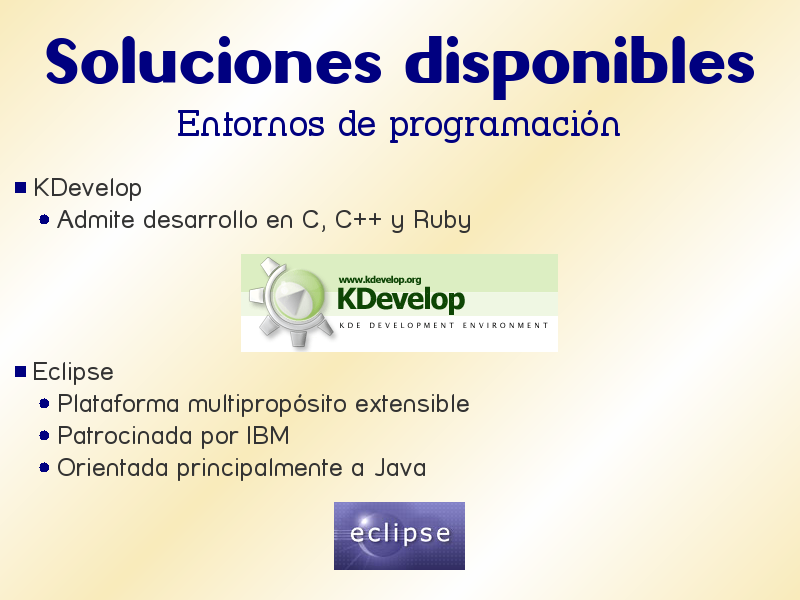 Soluciones disponibles

Entornos de programación

KDevelop

Admite desarrollo en C, C++ y Ruby

www.kdevelop.org
KDevelop
KDE DEVELOPMENT ENVIRONMENT

Eclipse

Plataforma multipropósito extensible

Patrocinada por IBM

Orientada principalmente a Java

eclipse